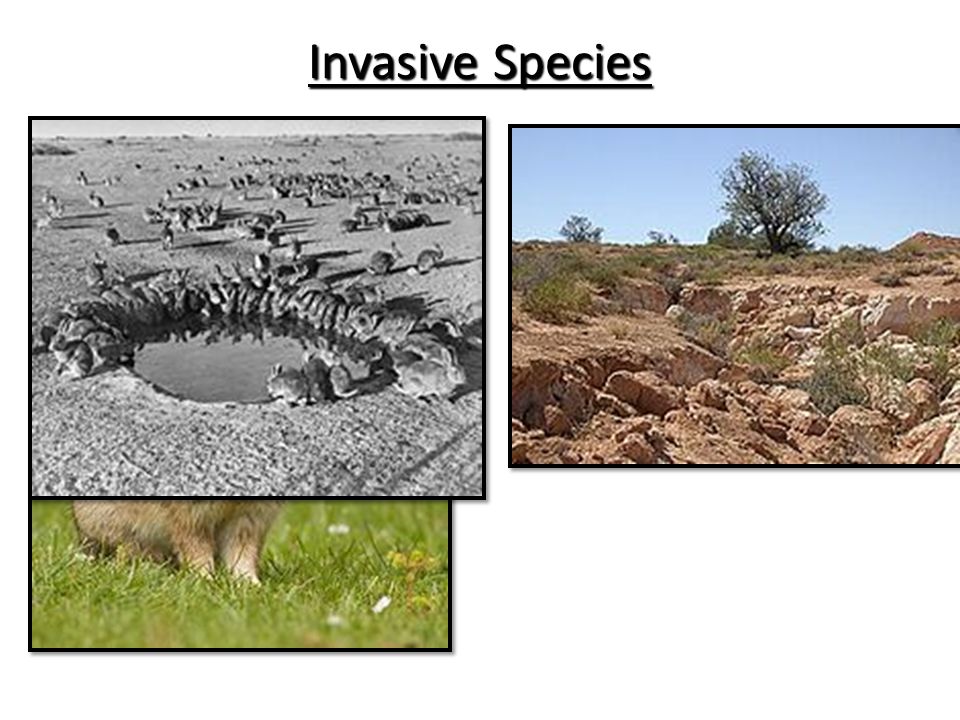 Invasive Species